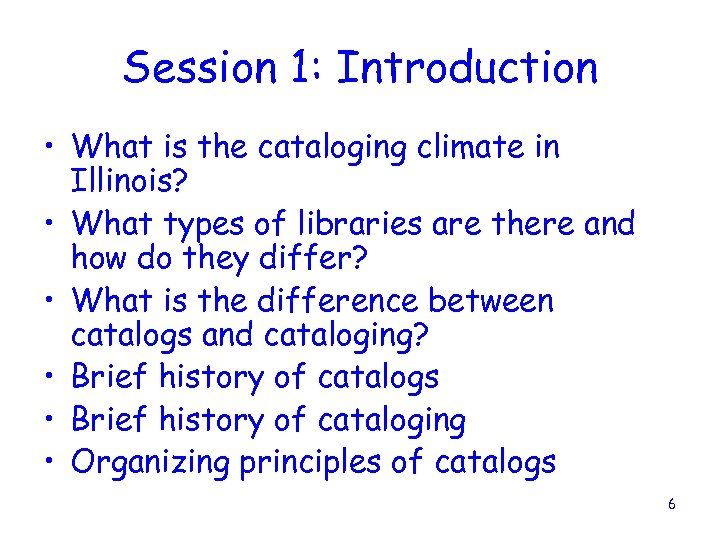 Session 1: Introduction

• What is the cataloging climate in Illinois?
• What types of libraries are there and how do they differ?
• What is the difference between catalogs and cataloging?
• Brief history of catalogs
• Brief history of cataloging
• Organizing principles of catalogs

6